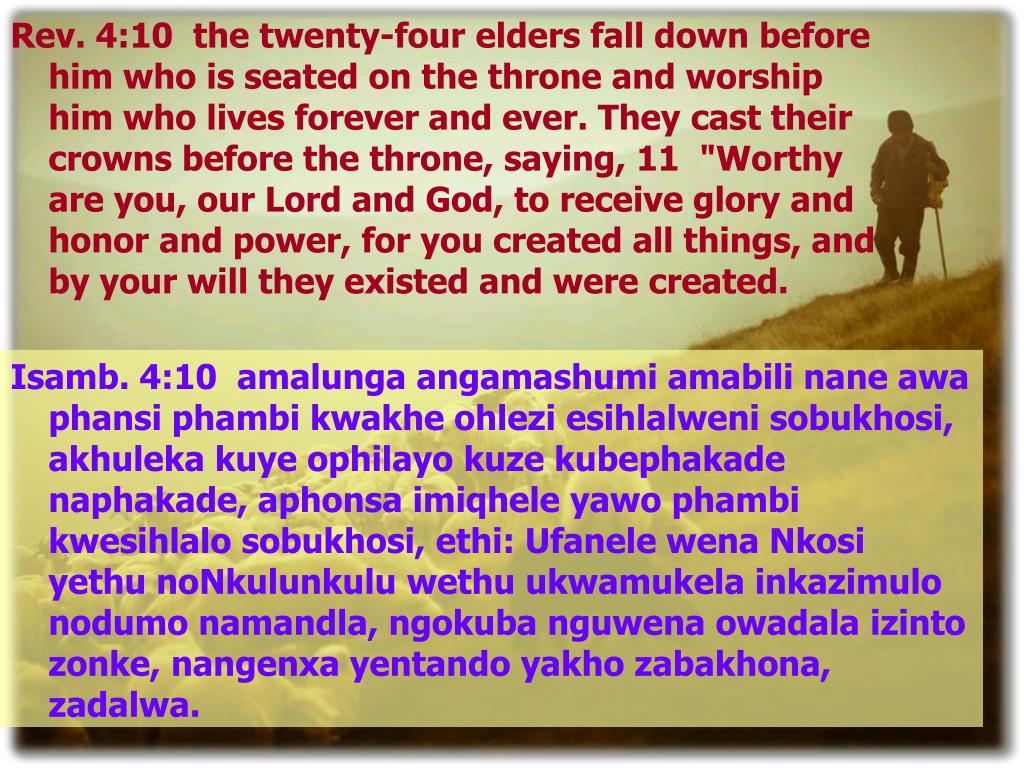 Rev. 4:10 the twenty-four elders fall down before him who is seated on the throne and worship him who lives forever and ever. They cast their crowns before the throne, saying, 11 "Worthy are you, our Lord and God, to receive glory and honor and power, for you created all things, and by your will they existed and were created.

Isamb. 4:10 amalunga angamashumi amabili nane awa phansi phambi kwakhe ohlezi esihlalweni sobukhosi, akhuleka kuye ophilayo kuze kubephakade naphakade, aphonsa imiqhele yawo phambi kwesihlalo sobukhosi, ethi: Ufanele wena Nkosi yethu noNkulunkulu wethu ukwamukela inkazimulo nodumo namandla, ngokuba nguwena owadala izinto zonke, nangenxa yentando yakho zabakhona, zadalwa.